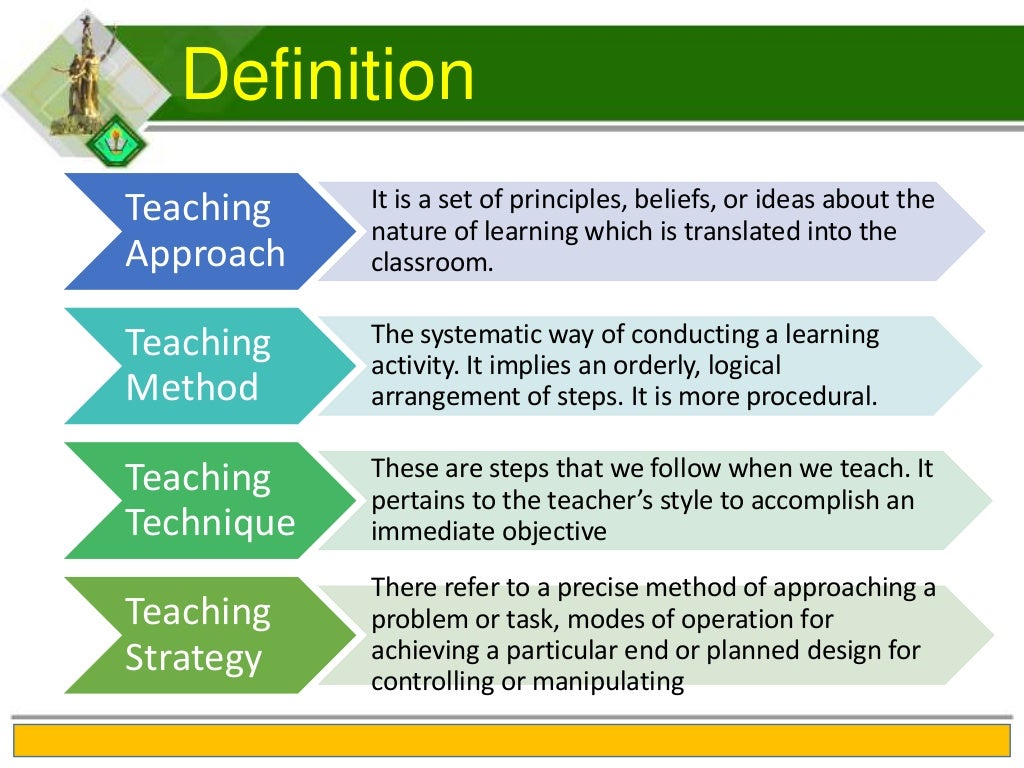 Definition

Teaching Approach

It is a set of principles, beliefs, or ideas about the nature of learning which is translated into the classroom.

Teaching Method

The systematic way of conducting a learning activity. It implies an orderly, logical arrangement of steps. It is more procedural.

Teaching Technique

These are steps that we follow when we teach. It pertains to the teacher's style to accomplish an immediate objective

Teaching Strategy

There refer to a precise method of approaching a problem or task, modes of operation for achieving a particular end or planned design for controlling or manipulating